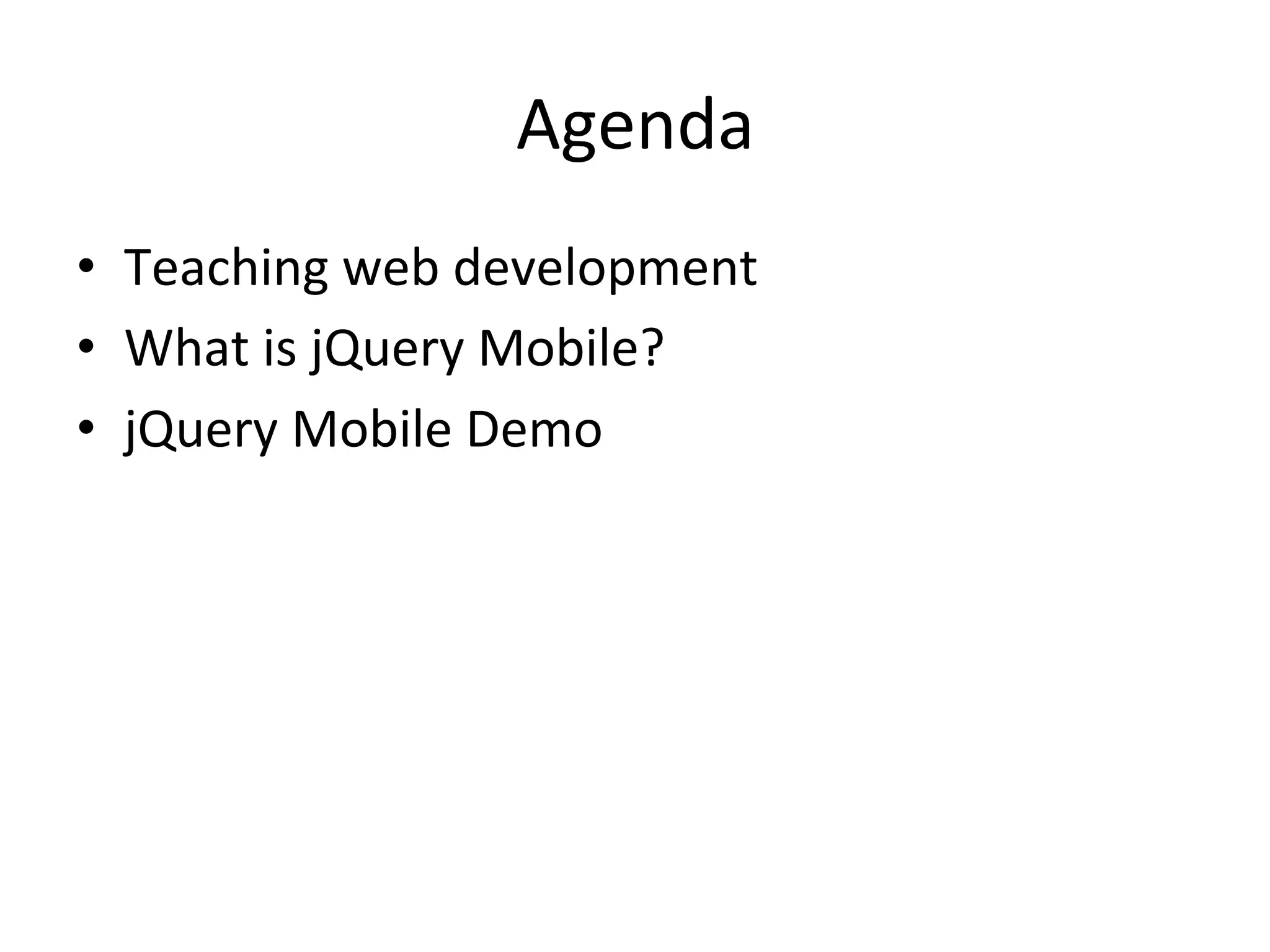 Agenda

• Teaching web development
• What is jQuery Mobile?
• jQuery Mobile Demo